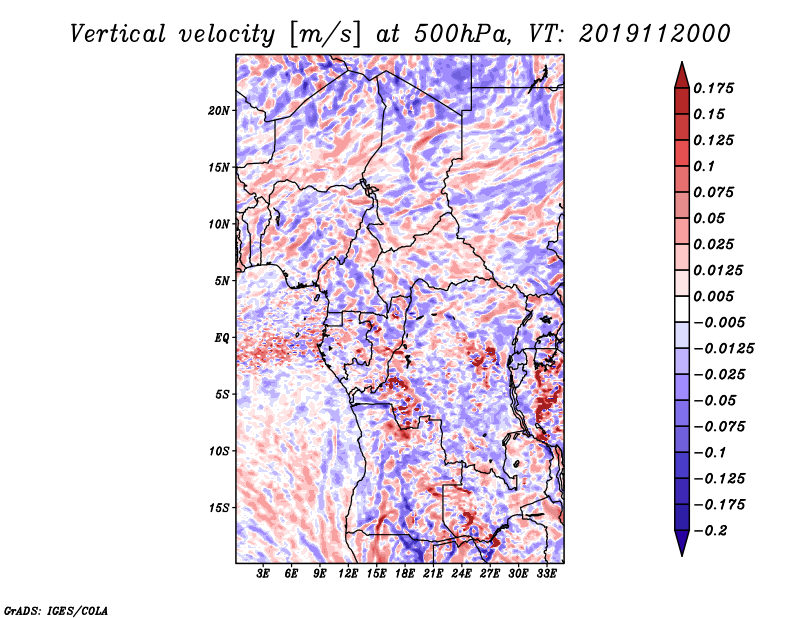 Vertical velocity [m/s] at 500hPa, VT: 2019112000

20N
15N
10N
5N
EQ
5S
10S
15S

3E 6E 9E 12E 15E 18E 21E 24E 27E 30E 33E

0.175
0.15
0.125
0.1
0.075
0.05
0.025
0.0125
0.005
−0.005
−0.0125
−0.025
−0.05
−0.075
−0.1
−0.125
−0.175
−0.2

GrADS: IGES/COLA